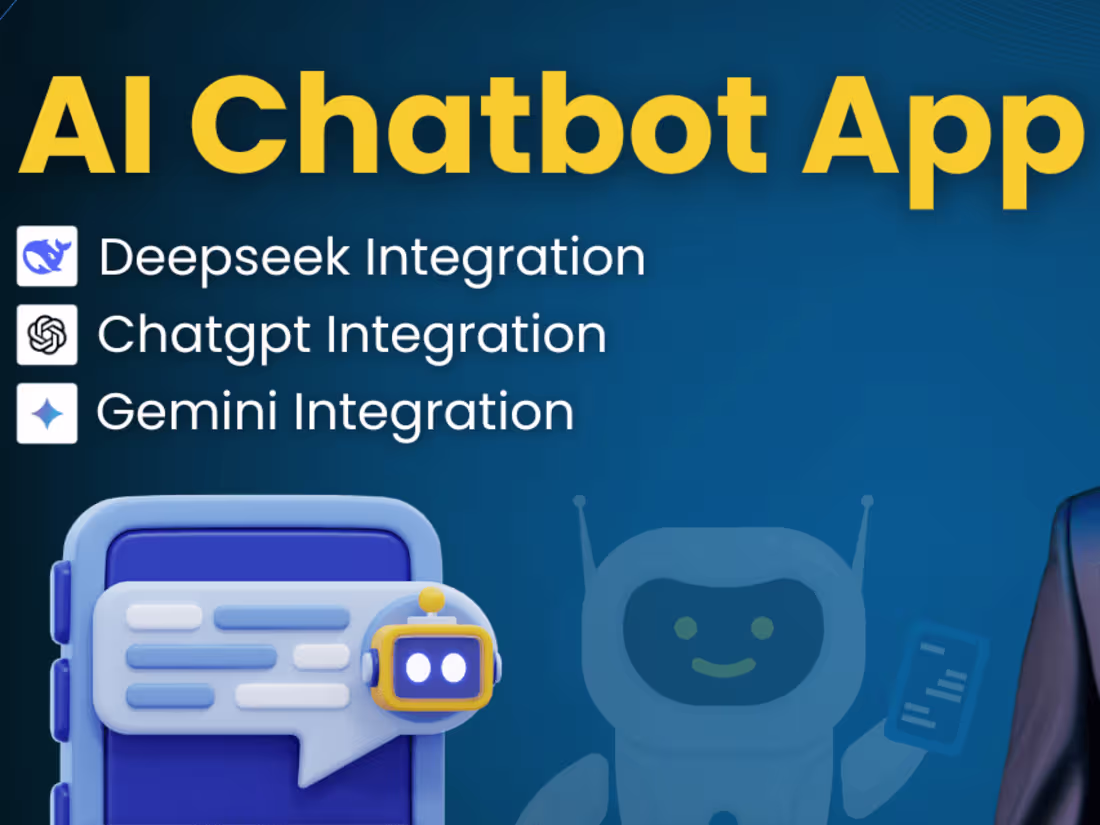 AI Chatbot App

Deepseek Integration
Chatgpt Integration
Gemini Integration